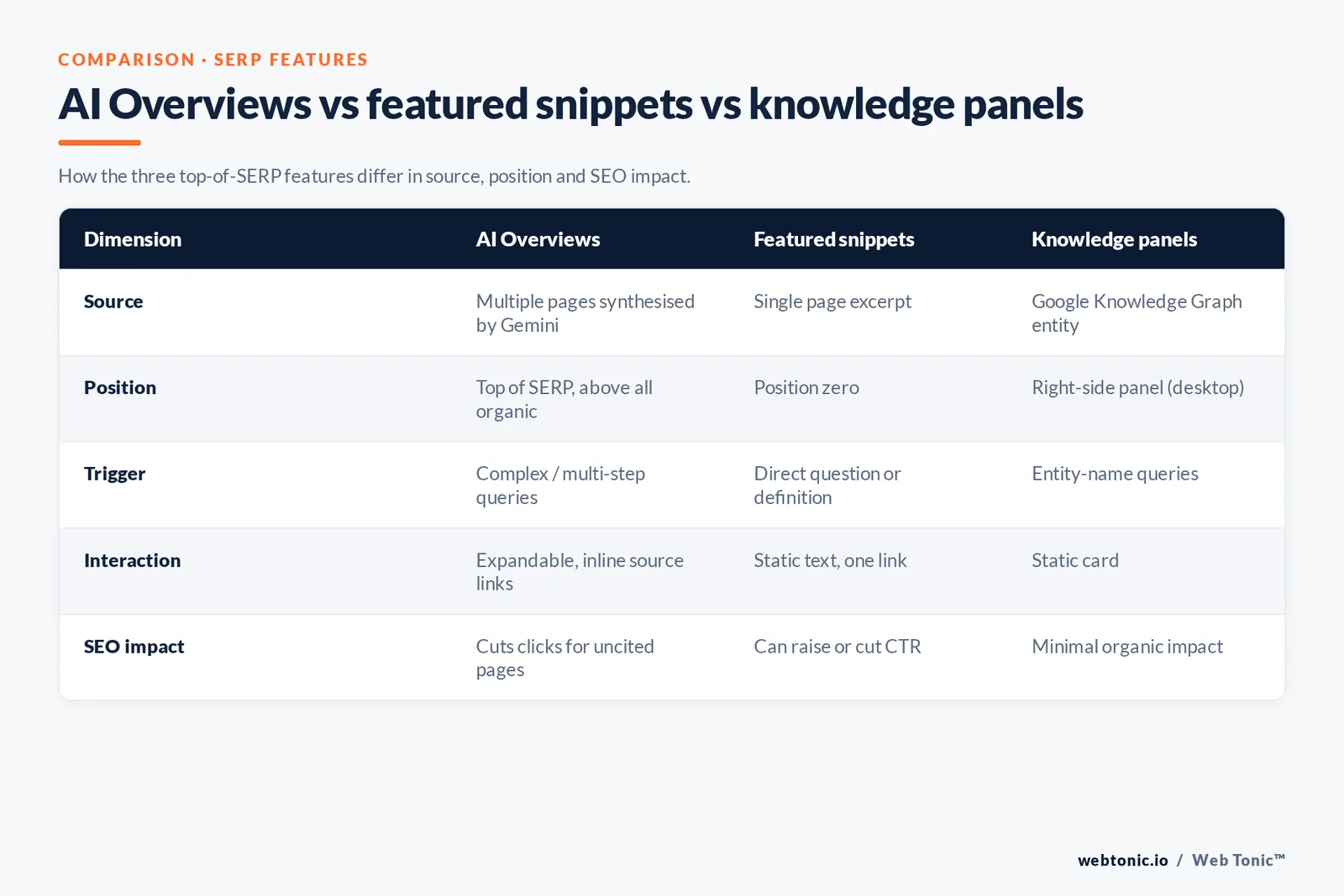 COMPARISON · SERP FEATURES

AI Overviews vs featured snippets vs knowledge panels

How the three top-of-SERP features differ in source, position and SEO impact.

| Dimension | AI Overviews | Featured snippets | Knowledge panels |
|---|---|---|---|
| Source | Multiple pages synthesised by Gemini | Single page excerpt | Google Knowledge Graph entity |
| Position | Top of SERP, above all organic | Position zero | Right-side panel (desktop) |
| Trigger | Complex / multi-step queries | Direct question or definition | Entity-name queries |
| Interaction | Expandable, inline source links | Static text, one link | Static card |
| SEO impact | Cuts clicks for uncited pages | Can raise or cut CTR | Minimal organic impact |

webtonic.io / Web Tonic™